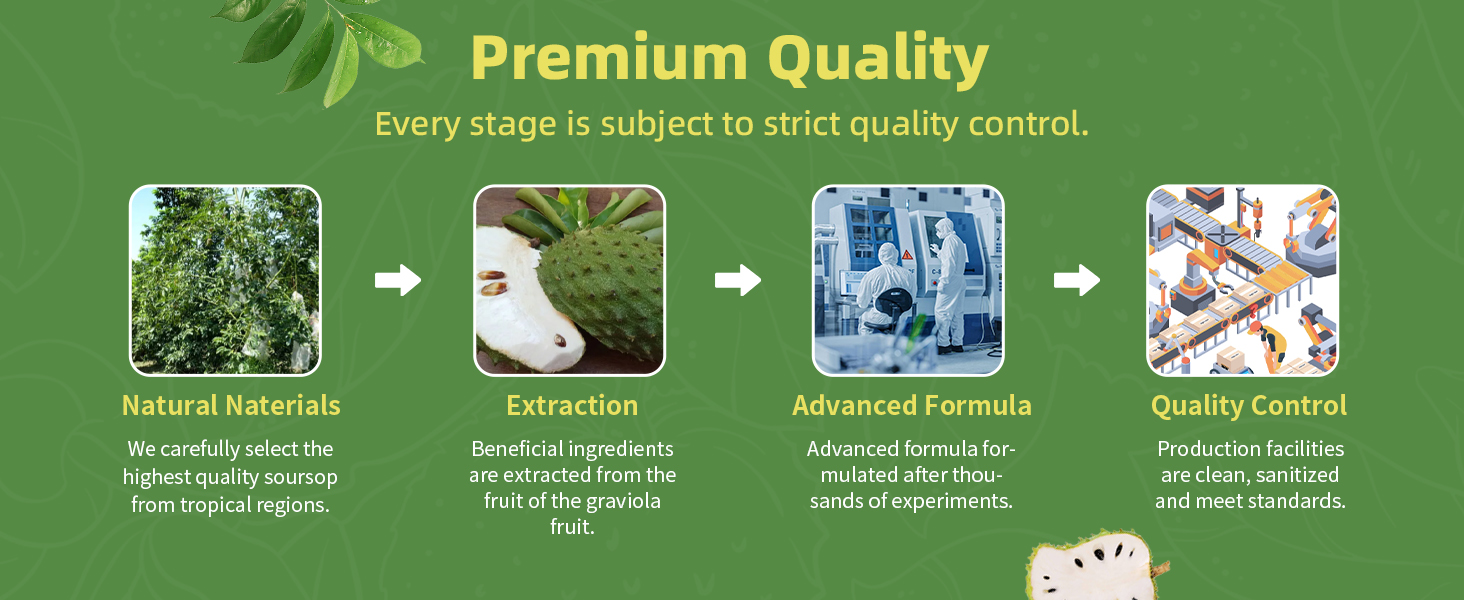 Premium Quality

Every stage is subject to strict quality control.

Natural Naterials

We carefully select the highest quality soursop from tropical regions.

Extraction

Beneficial ingredients are extracted from the fruit of the graviola fruit.

Advanced Formula

Advanced formula formulated after thousands of experiments.

Quality Control

Production facilities are clean, sanitized and meet standards.